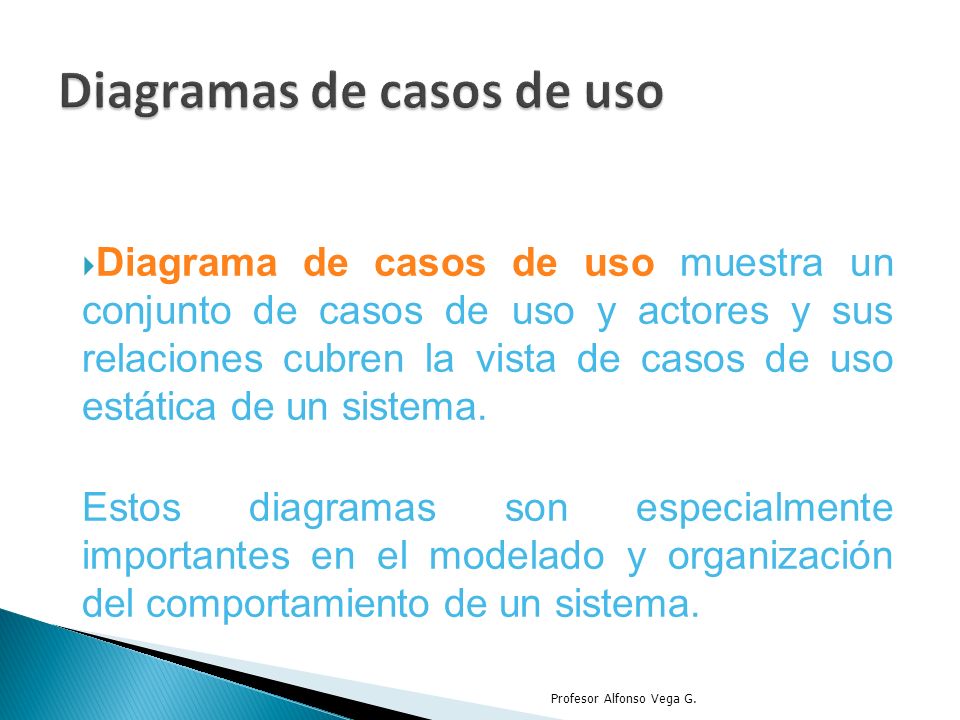 Diagramas de casos de uso

Diagrama de casos de uso muestra un conjunto de casos de uso y actores y sus relaciones cubren la vista de casos de uso estática de un sistema.

Estos diagramas son especialmente importantes en el modelado y organización del comportamiento de un sistema.

Profesor Alfonso Vega G.